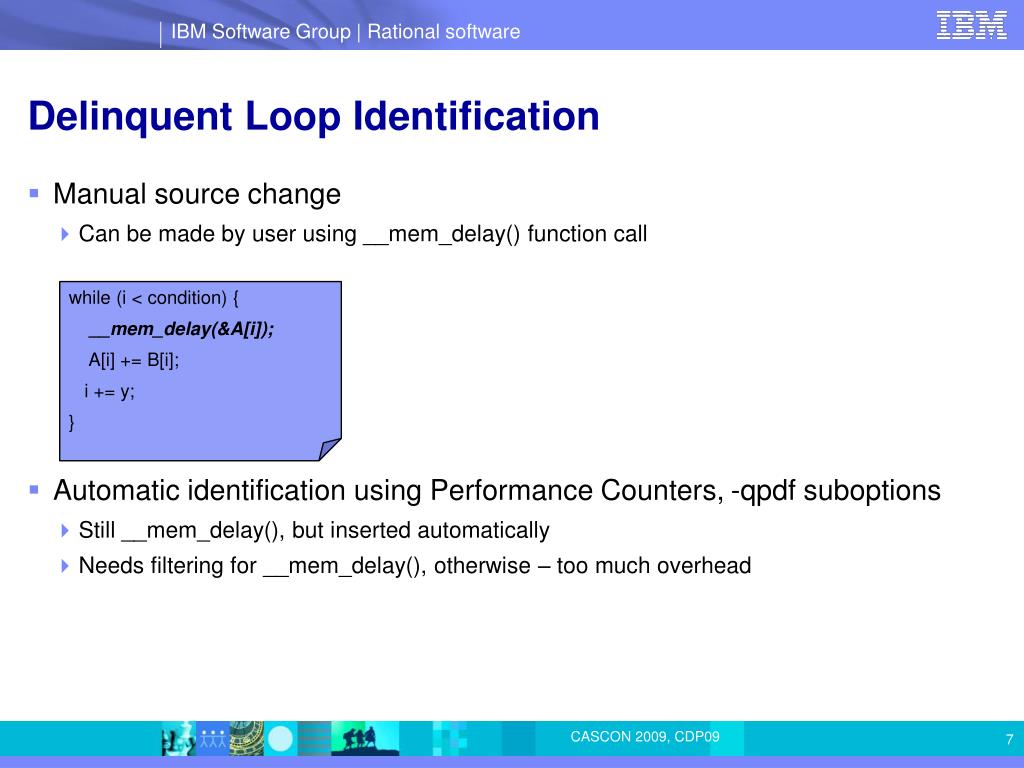 IBM Software Group | Rational software

IBM

Delinquent Loop Identification

Manual source change

Can be made by user using __mem_delay() function call

while (i < condition) {
__mem_delay(&A[i]);
A[i] += B[i];
i += y;
}

Automatic identification using Performance Counters, -qpdf suboptions

Still __mem_delay(), but inserted automatically

Needs filtering for __mem_delay(), otherwise – too much overhead

CASCON 2009, CDP09

7